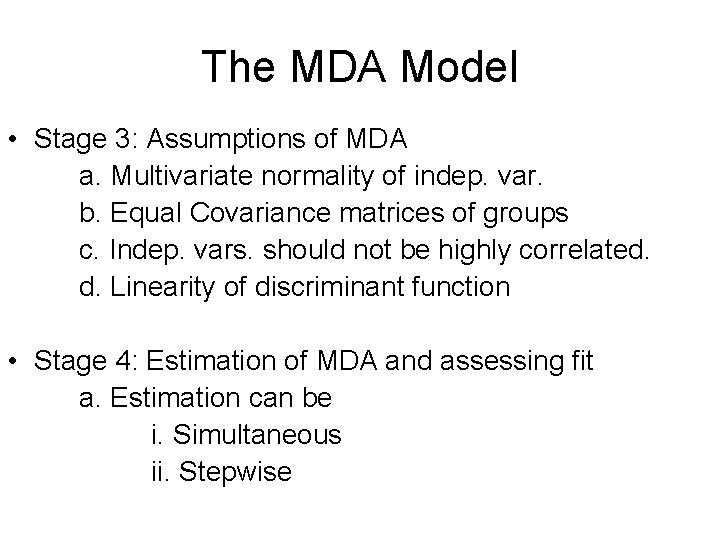 The MDA Model

• Stage 3: Assumptions of MDA
a. Multivariate normality of indep. var.
b. Equal Covariance matrices of groups
c. Indep. vars. should not be highly correlated.
d. Linearity of discriminant function

• Stage 4: Estimation of MDA and assessing fit
a. Estimation can be
i. Simultaneous
ii. Stepwise